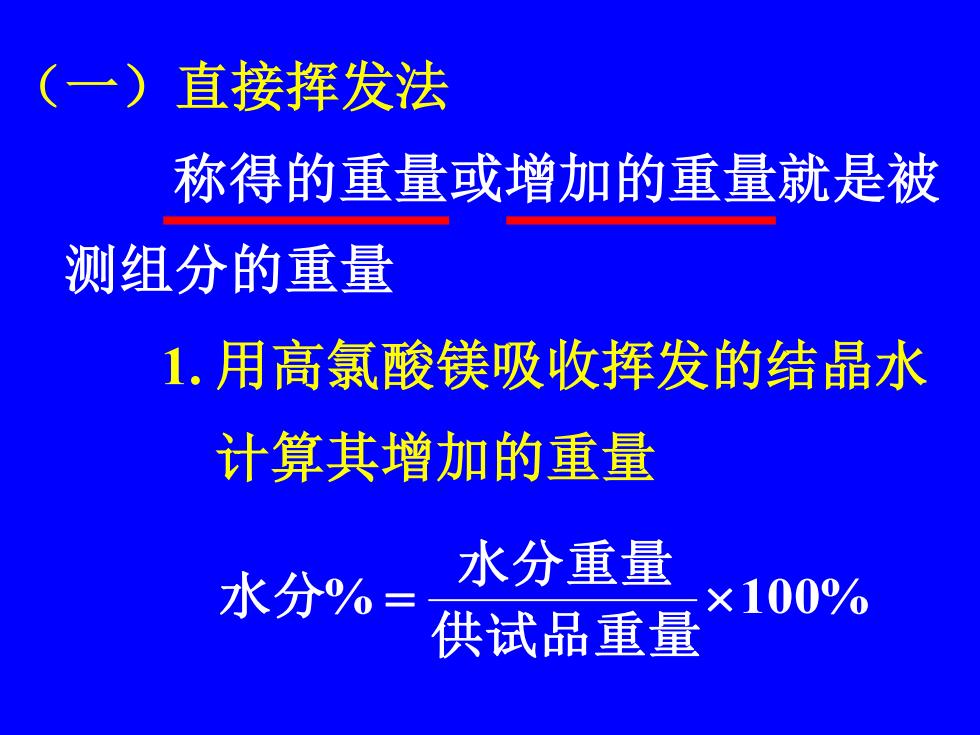 （一）直接挥发法

称得的重量或增加的重量就是被测组分的重量

1. 用高氯酸镁吸收挥发的结晶水计算其增加的重量

$水分\% = \frac{水分重量}{供试品重量} \times 100\%$